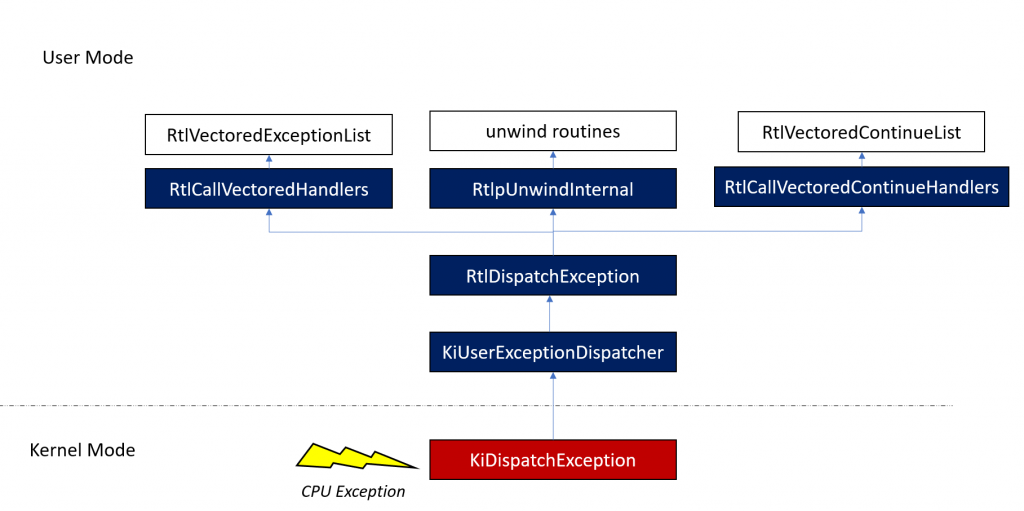 User Mode

RtlVectoredExceptionList

unwind routines

RtlVectoredContinueList

RtlCallVectoredHandlers

RtlpUnwindInternal

RtlCallVectoredContinueHandlers

RtlDispatchException

KiUserExceptionDispatcher

Kernel Mode

KiDispatchException

CPU Exception